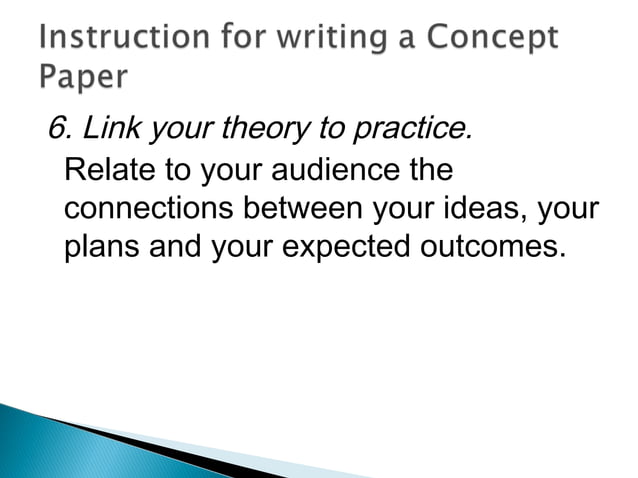 Instruction for writing a Concept Paper

6. Link your theory to practice.

Relate to your audience the connections between your ideas, your plans and your expected outcomes.